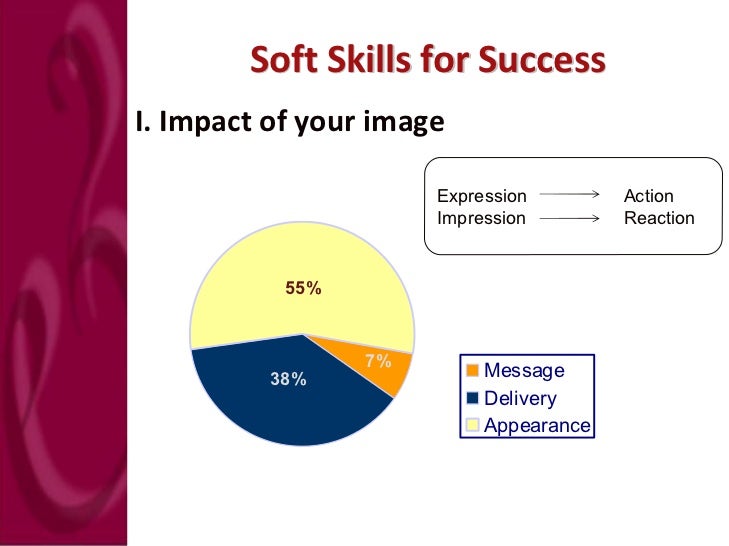 Soft Skills for Success

I. Impact of your image

Expression → Action
Impression → Reaction

55%
7%
38%

Message
Delivery
Appearance